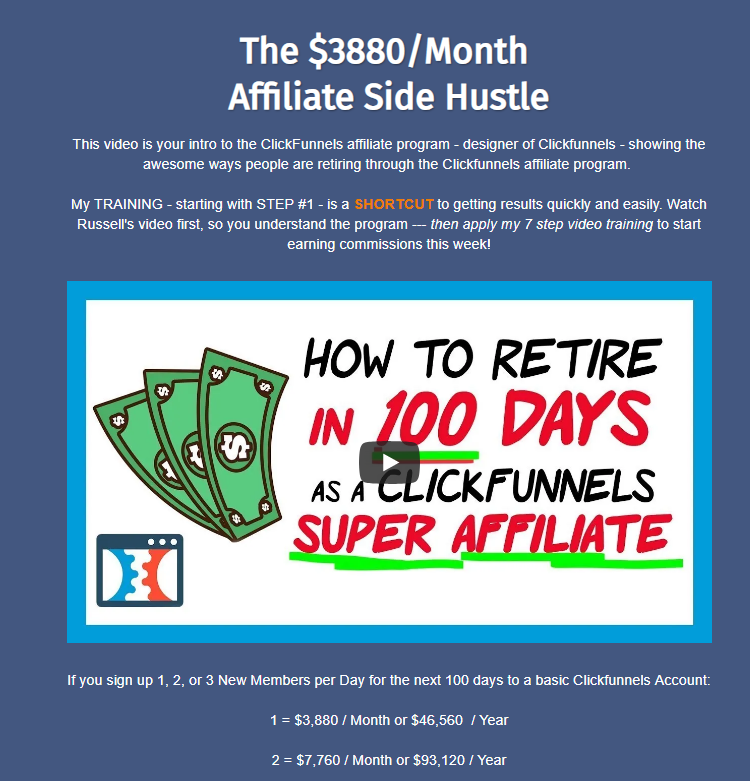 The \$3880/Month
Affiliate Side Hustle

This video is your intro to the ClickFunnels affiliate program - designer of Clickfunnels - showing the awesome ways people are retiring through the Clickfunnels affiliate program.

My TRAINING - starting with STEP #1 - is a SHORTCUT to getting results quickly and easily. Watch Russell's video first, so you understand the program --- then apply my 7 step video training to start earning commissions this week!

HOW TO RETIRE IN 100 DAYS AS A CLICKFUNNELS SUPER AFFILIATE

If you sign up 1, 2, or 3 New Members per Day for the next 100 days to a basic Clickfunnels Account:

1 = \$3,880 / Month or \$46,560 / Year

2 = \$7,760 / Month or \$93,120 / Year